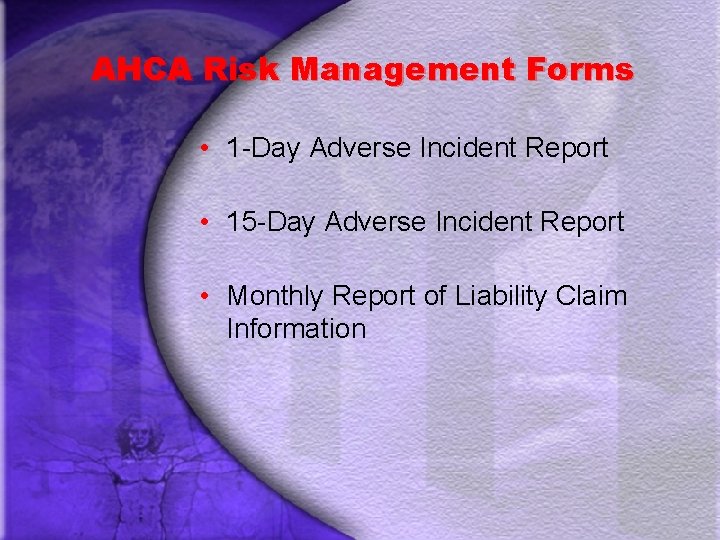 AHCA Risk Management Forms

• 1-Day Adverse Incident Report

• 15-Day Adverse Incident Report

• Monthly Report of Liability Claim Information